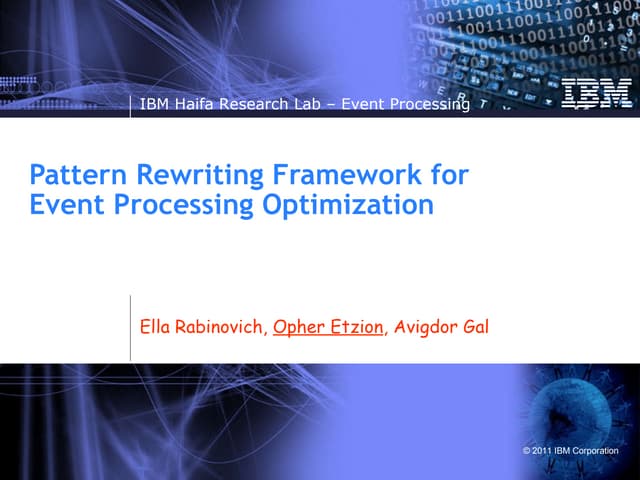 IBM Haifa Research Lab – Event Processing

IBM

Pattern Rewriting Framework for Event Processing Optimization

Ella Rabinovich, Opher Etzion, Avigdor Gal

© 2011 IBM Corporation